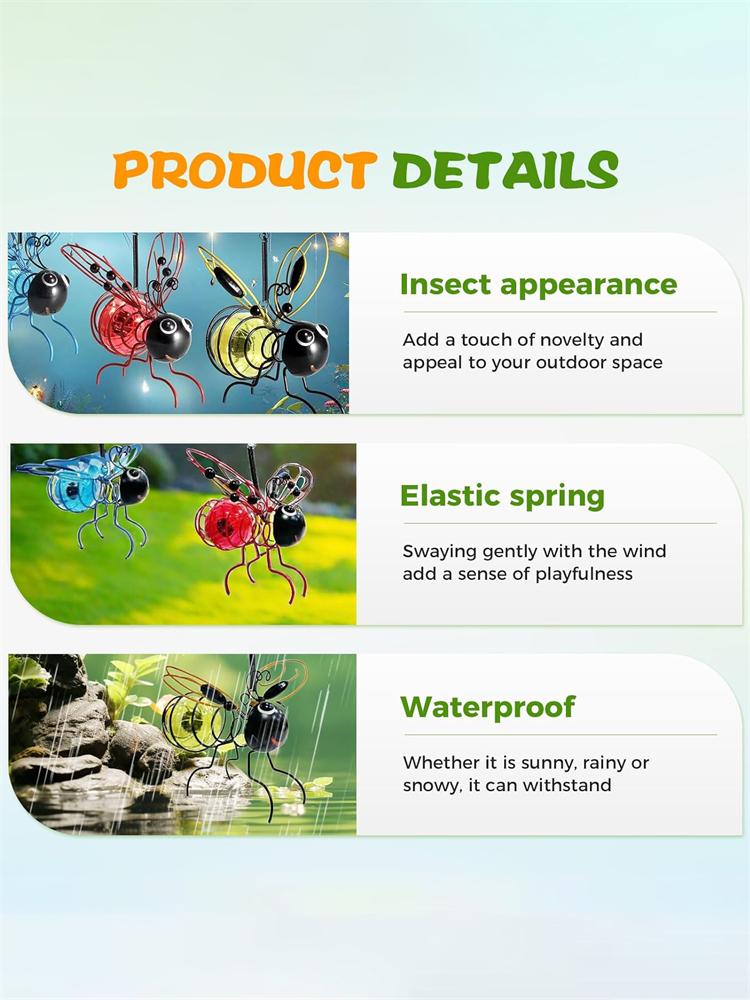 PRODUCT DETAILS

Insect appearance

Add a touch of novelty and appeal to your outdoor space

Elastic spring

Swaying gently with the wind add a sense of playfulness

Waterproof

Whether it is sunny, rainy or snowy, it can withstand